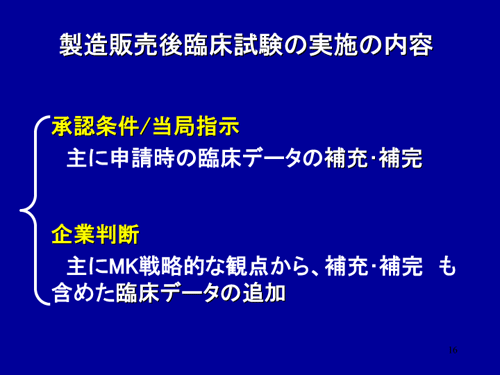 製造販売後臨床試験の実施の内容

承認条件/当局指示
主に申請時の臨床データの補充･補完

企業判断
主にMK戦略的な観点から、補充･補完　も含めた臨床データの追加

16